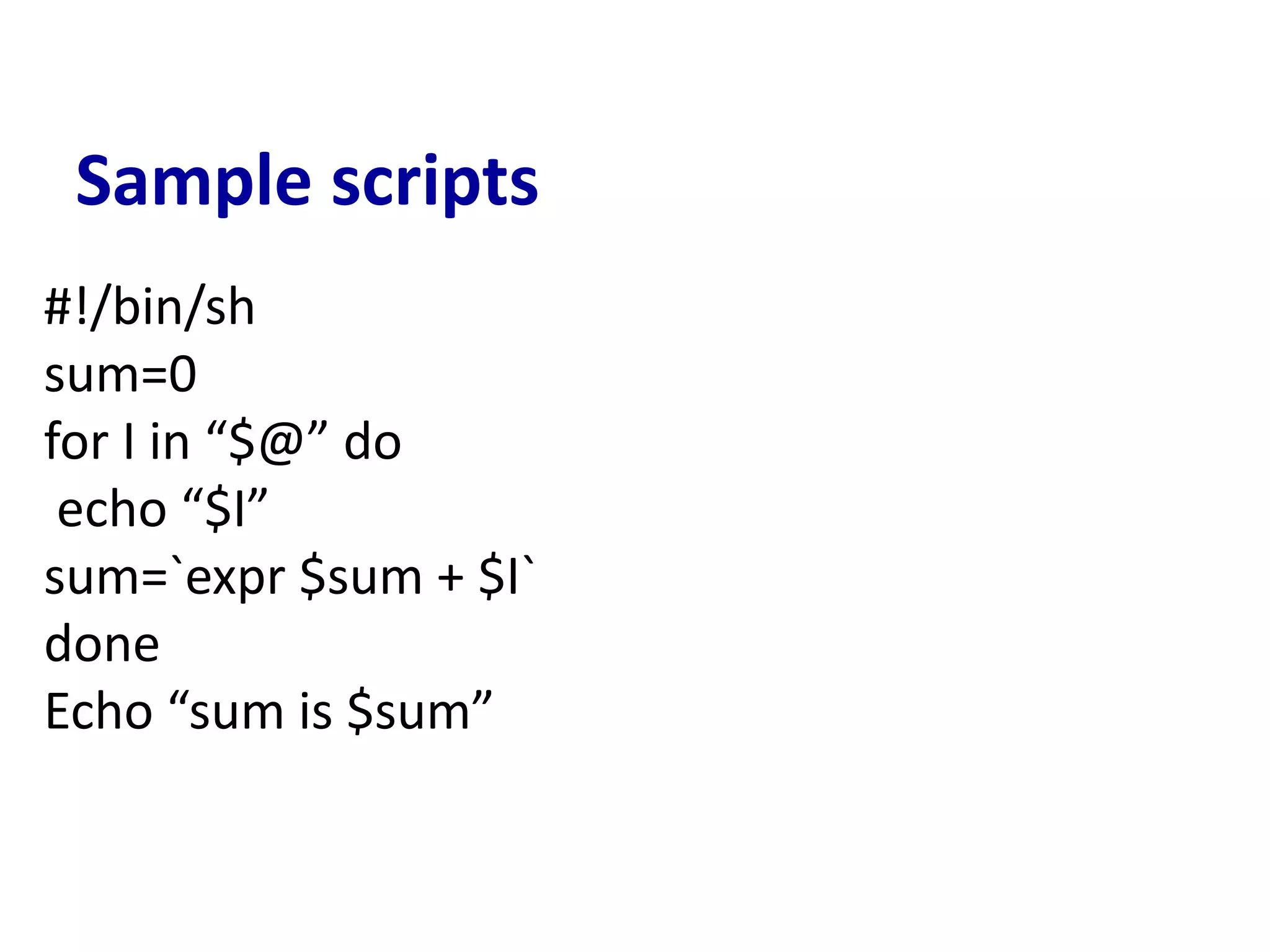 Sample scripts

#!/bin/sh
sum=0
for I in “$@” do
 echo “$I”
sum=`expr $sum + $I`
done
Echo “sum is $sum”